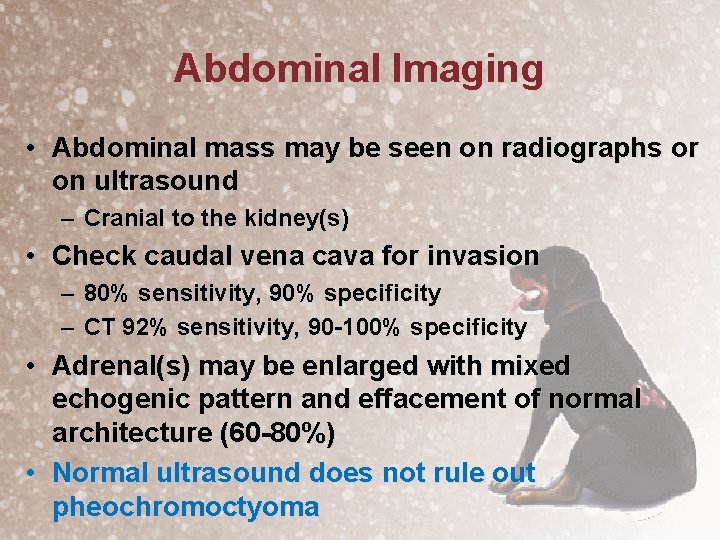 Abdominal Imaging

• Abdominal mass may be seen on radiographs or on ultrasound
– Cranial to the kidney(s)
• Check caudal vena cava for invasion
– 80% sensitivity, 90% specificity
– CT 92% sensitivity, 90-100% specificity
• Adrenal(s) may be enlarged with mixed echogenic pattern and effacement of normal architecture (60-80%)
• Normal ultrasound does not rule out pheochromoctyoma